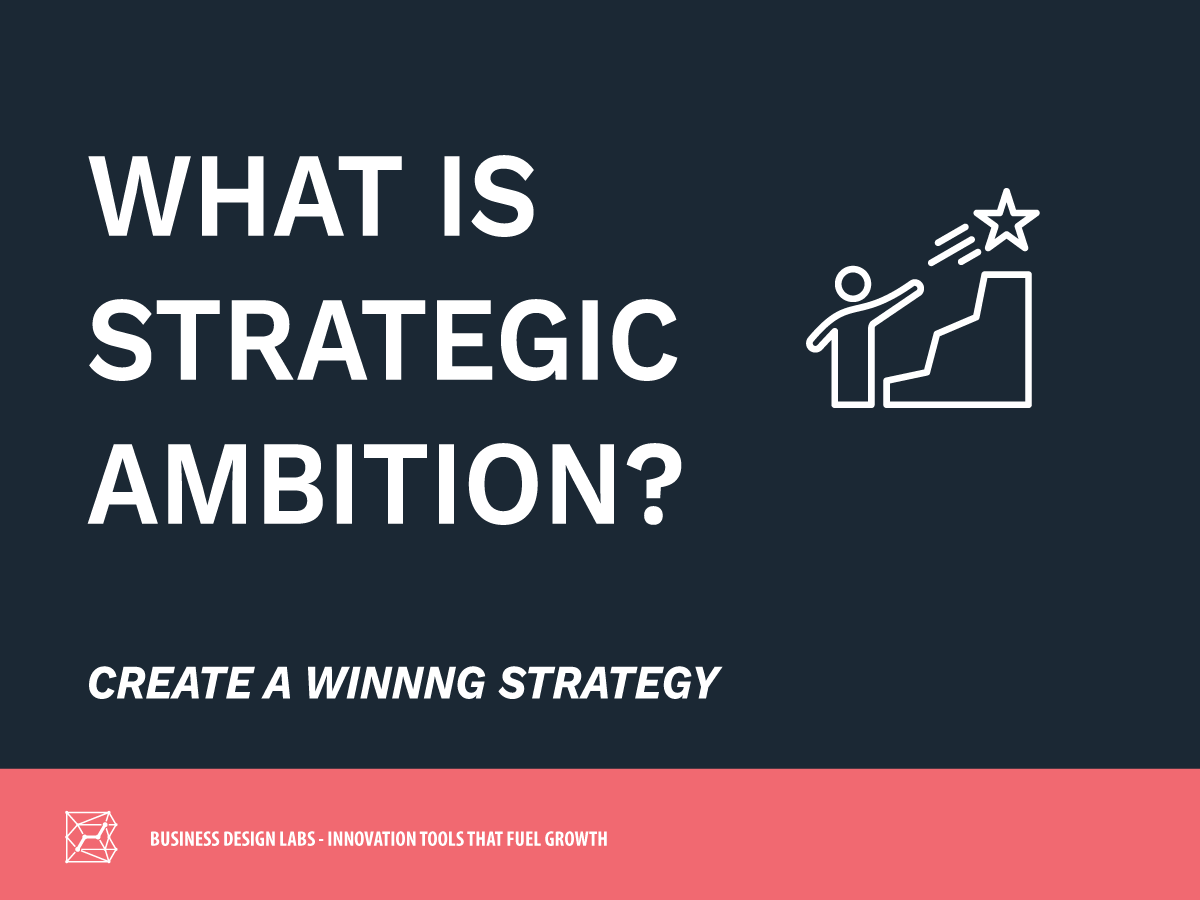 WHAT IS STRATEGIC AMBITION?

CREATE A WINNNG STRATEGY

BUSINESS DESIGN LABS - INNOVATION TOOLS THAT FUEL GROWTH